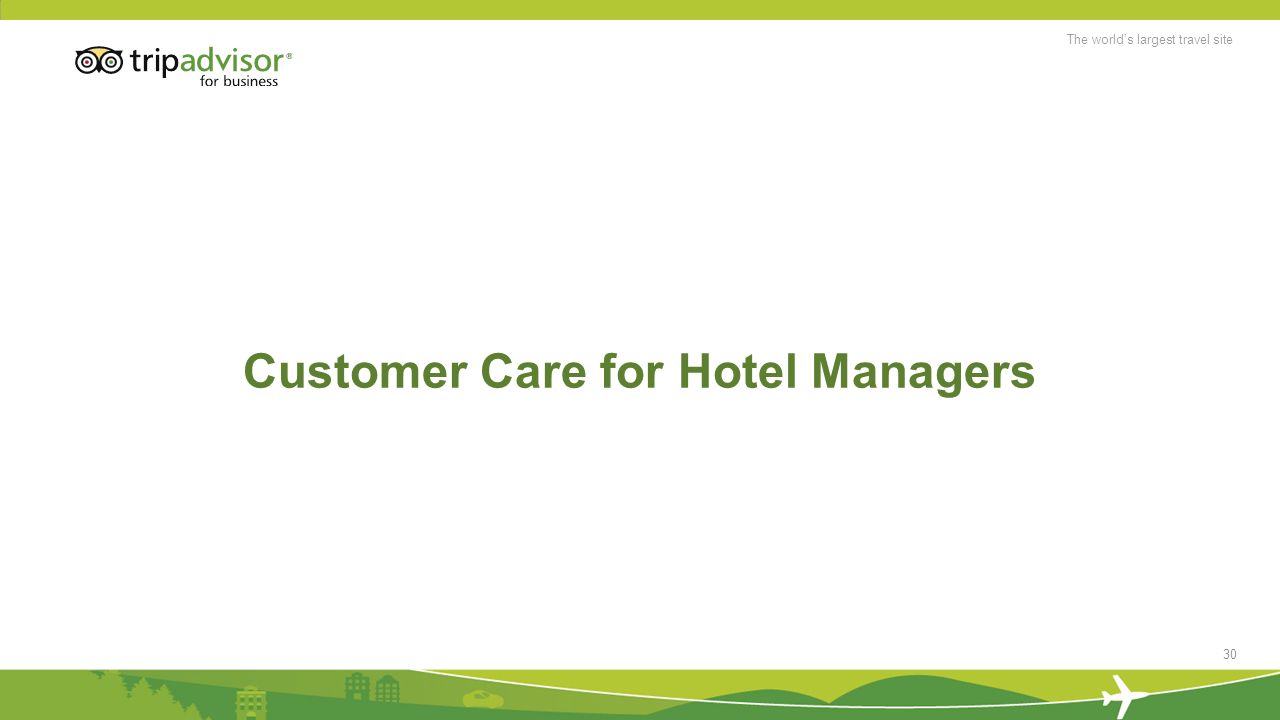 tripadvisor®
for business

The world's largest travel site

Customer Care for Hotel Managers

30